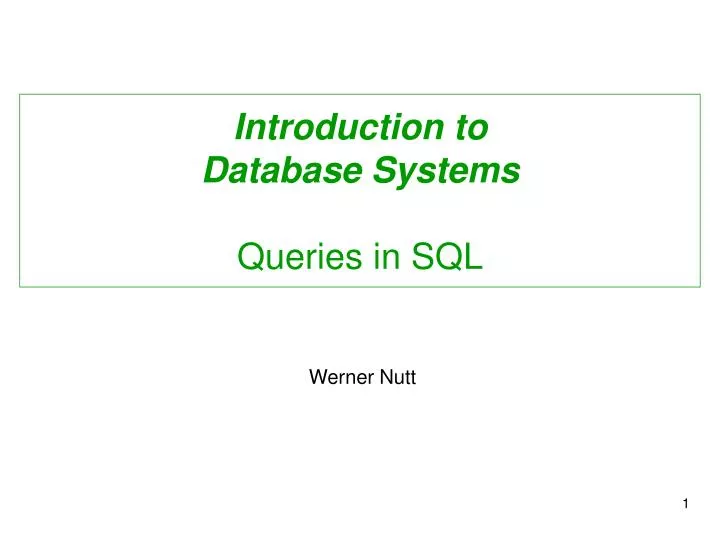 Introduction to
Database Systems

Queries in SQL

Werner Nutt

1